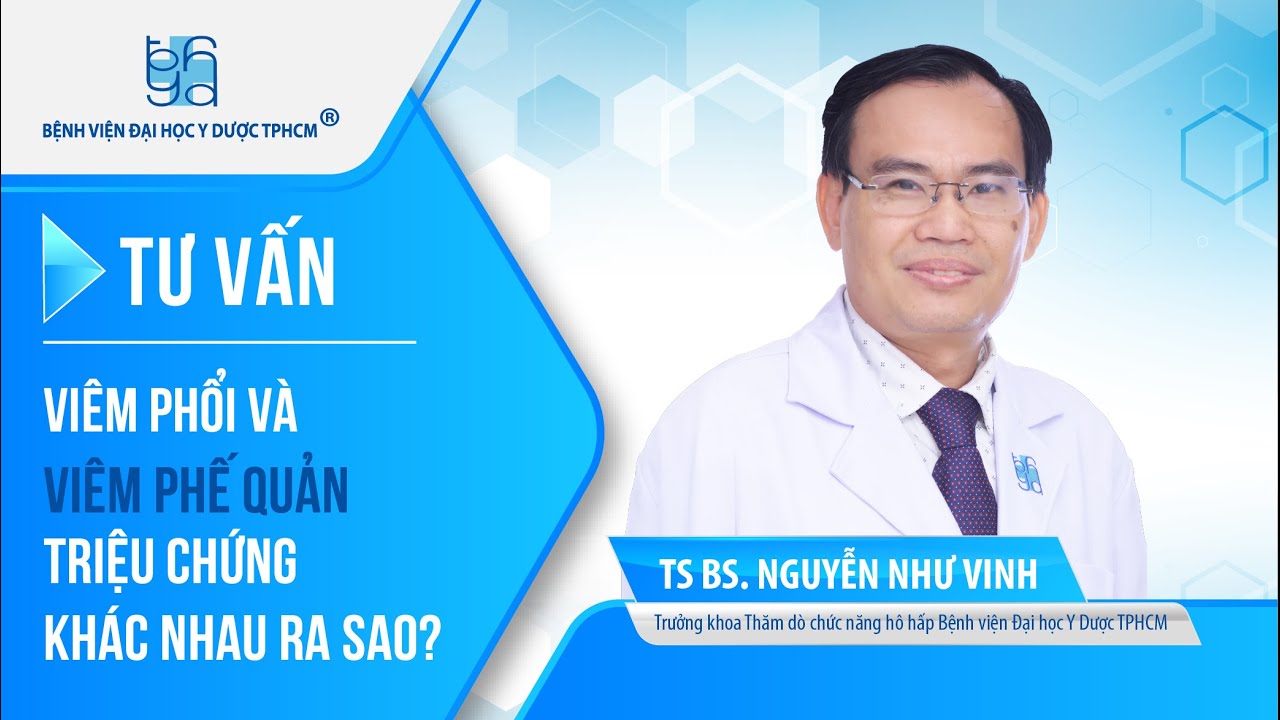 BỆNH VIỆN ĐẠI HỌC Y DƯỢC TPHCM ®

TƯ VẤN

VIÊM PHỔI VÀ
VIÊM PHẾ QUẢN
TRIỆU CHỨNG
KHÁC NHAU RA SAO?

TS BS. NGUYỄN NHƯ VINH
Trưởng khoa Thăm dò chức năng hô hấp Bệnh viện Đại học Y Dược TPHCM